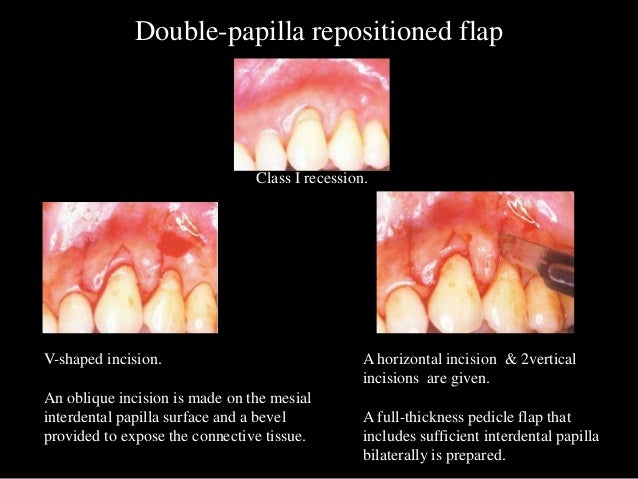 Double-papilla repositioned flap

Class I recession.

V-shaped incision.

An oblique incision is made on the mesial interdental papilla surface and a bevel provided to expose the connective tissue.

A horizontal incision & 2vertical incisions are given.

A full-thickness pedicle flap that includes sufficient interdental papilla bilaterally is prepared.